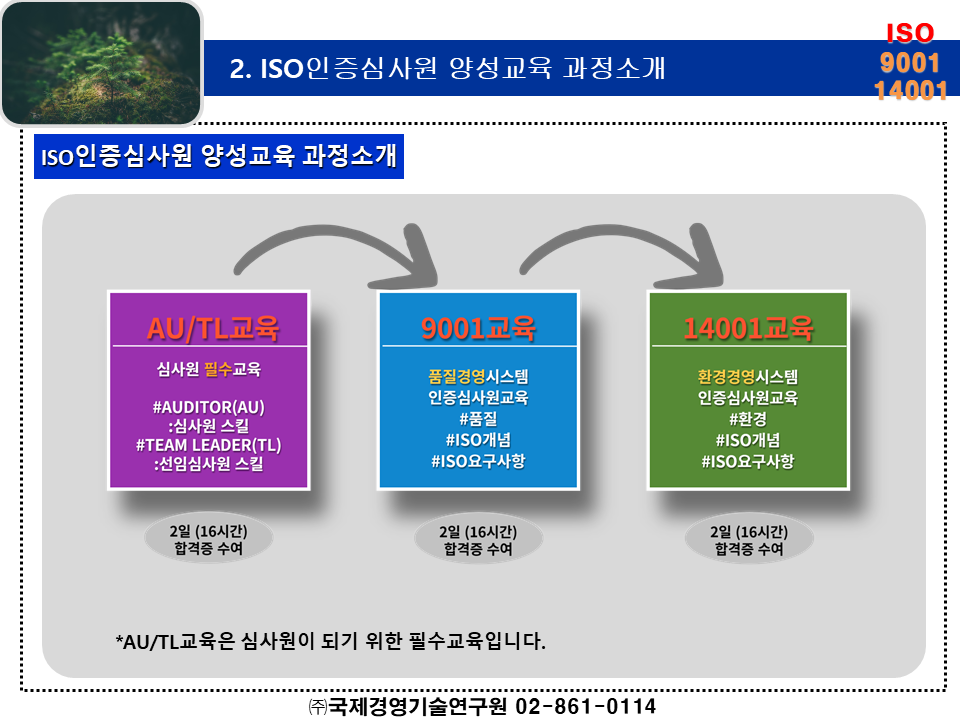 2. ISO인증심사원 양성교육 과정소개

ISO
9001
14001

ISO인증심사원 양성교육 과정소개

AU/TL교육

심사원 필수교육

#AUDITOR(AU)
:심사원 스킬
#TEAM LEADER(TL)
:선임심사원 스킬

2일 (16시간)
합격증 수여

9001교육

품질경영시스템
인증심사원교육
#품질
#ISO개념
#ISO요구사항

2일 (16시간)
합격증 수여

14001교육

환경경영시스템
인증심사원교육
#환경
#ISO개념
#ISO요구사항

2일 (16시간)
합격증 수여

*AU/TL교육은 심사원이 되기 위한 필수교육입니다.

㈜국제경영기술연구원 02-861-0114